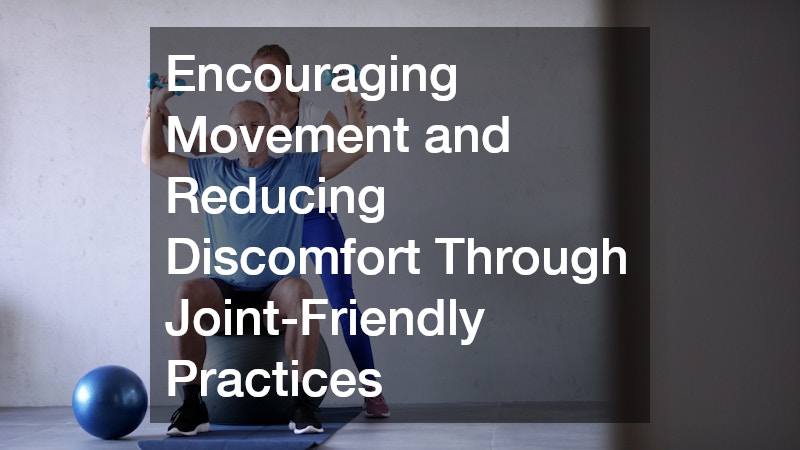 Encouraging Movement and Reducing Discomfort Through Joint-Friendly Practices